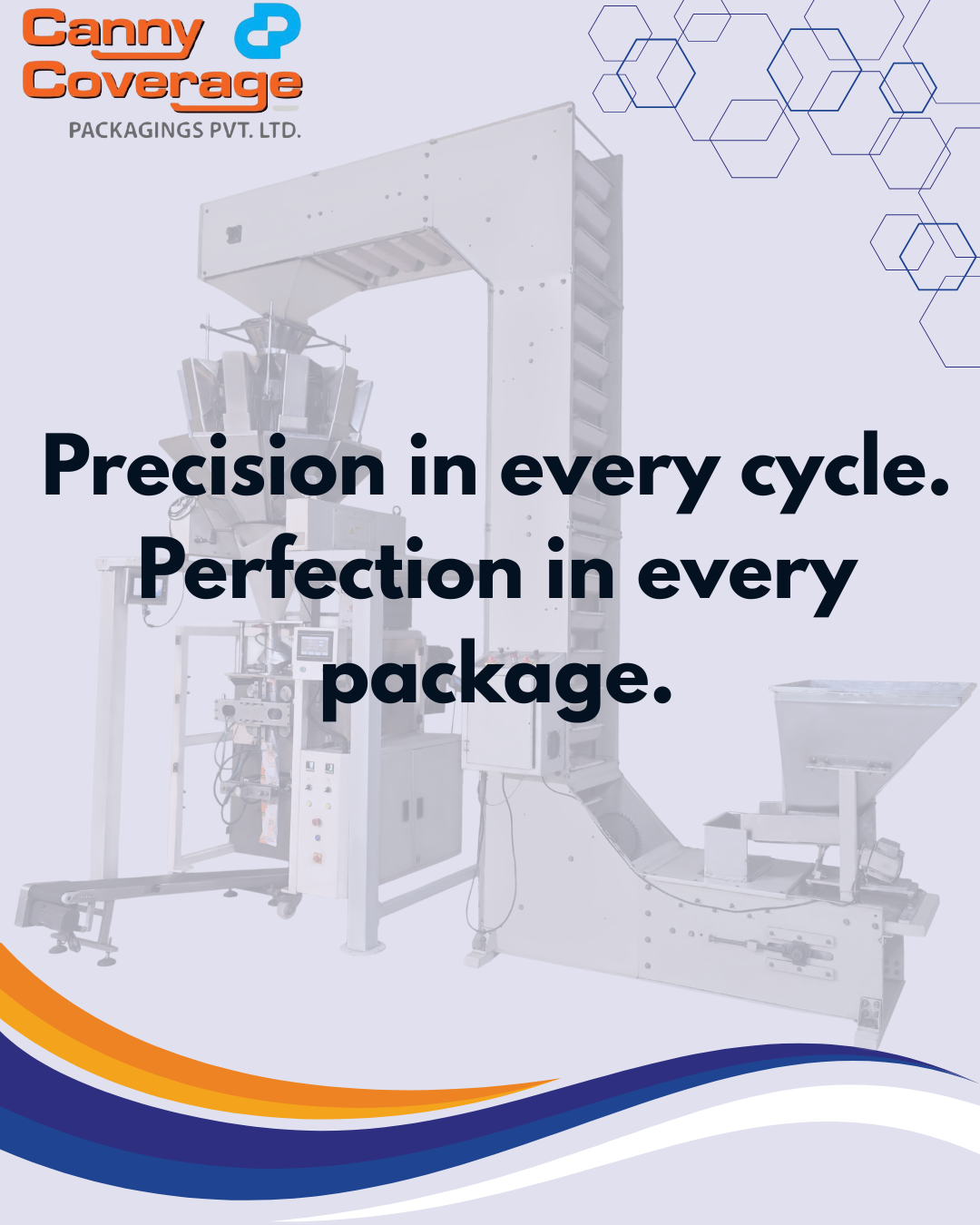 Canny Coverage
PACKAGINGS PVT. LTD.

Precision in every cycle. Perfection in every package.